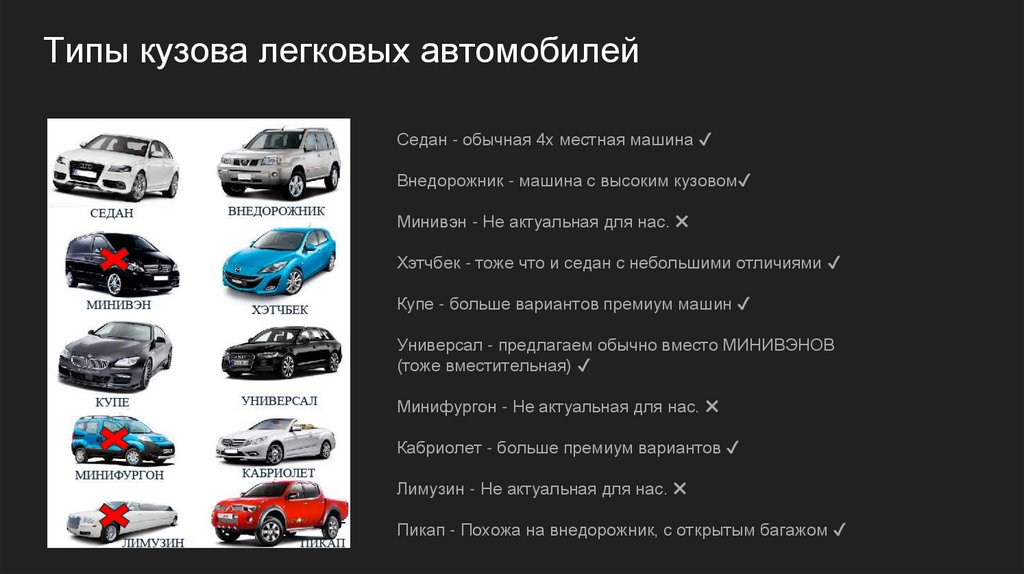 Типы кузова легковых автомобилей

СЕДАН

ВНЕДОРОЖНИК

МИНИВЭН

ХЭТЧБЕК

КУПЕ

УНИВЕРСАЛ

МИНИФУРГОН

КАБРИОЛЕТ

ЛИМУЗИН

ПИКАП

Седан - обычная 4х местная машина ✓

Внедорожник - машина с высоким кузовом✓

Минивэн - Не актуальная для нас. ✕

Хэтчбек - тоже что и седан с небольшими отличиями ✓

Купе - больше вариантов премиум машин ✓

Универсал - предлагаем обычно вместо МИНИВЭНОВ (тоже вместительная) ✓

Минифургон - Не актуальная для нас. ✕

Кабриолет - больше премиум вариантов ✓

Лимузин - Не актуальная для нас. ✕

Пикап - Похожа на внедорожник, с открытым багажом ✓